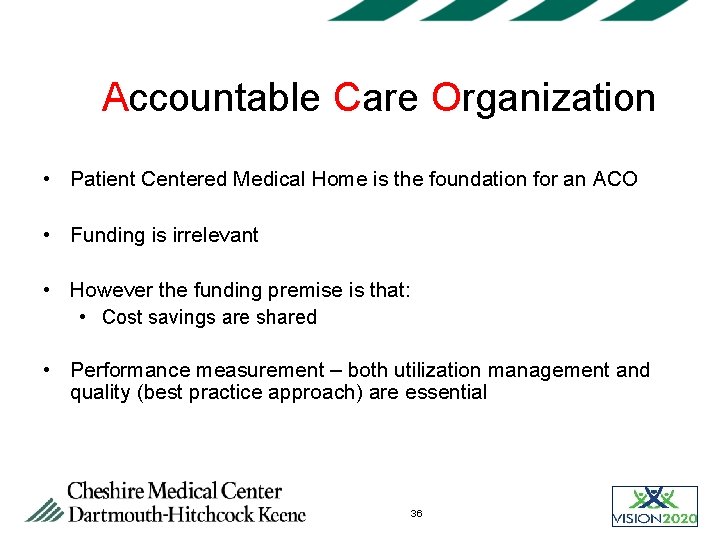 Accountable Care Organization

• Patient Centered Medical Home is the foundation for an ACO

• Funding is irrelevant

• However the funding premise is that:
  • Cost savings are shared

• Performance measurement – both utilization management and quality (best practice approach) are essential

Cheshire Medical Center
Dartmouth-Hitchcock Keene

36

VISION2020